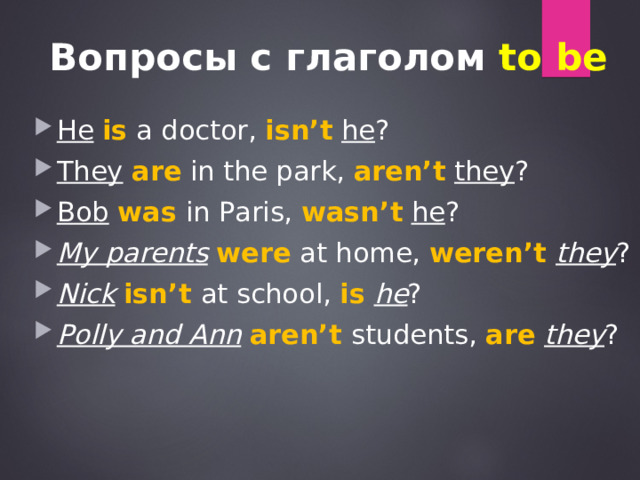 Вопросы с глаголом to be

He is a doctor, isn’t he?

They are in the park, aren’t they?

Bob was in Paris, wasn’t he?

My parents were at home, weren’t they?

Nick isn’t at school, is he?

Polly and Ann aren’t students, are they?